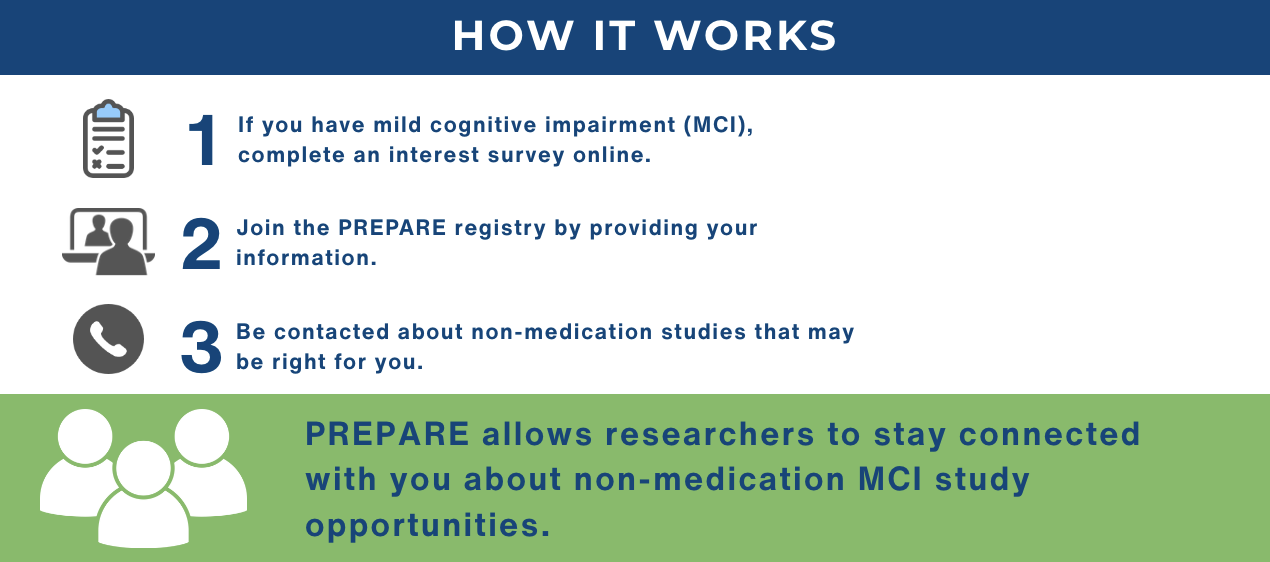 HOW IT WORKS

1 If you have mild cognitive impairment (MCI), complete an interest survey online.

2 Join the PREPARE registry by providing your information.

3 Be contacted about non-medication studies that may be right for you.

PREPARE allows researchers to stay connected with you about non-medication MCI study opportunities.